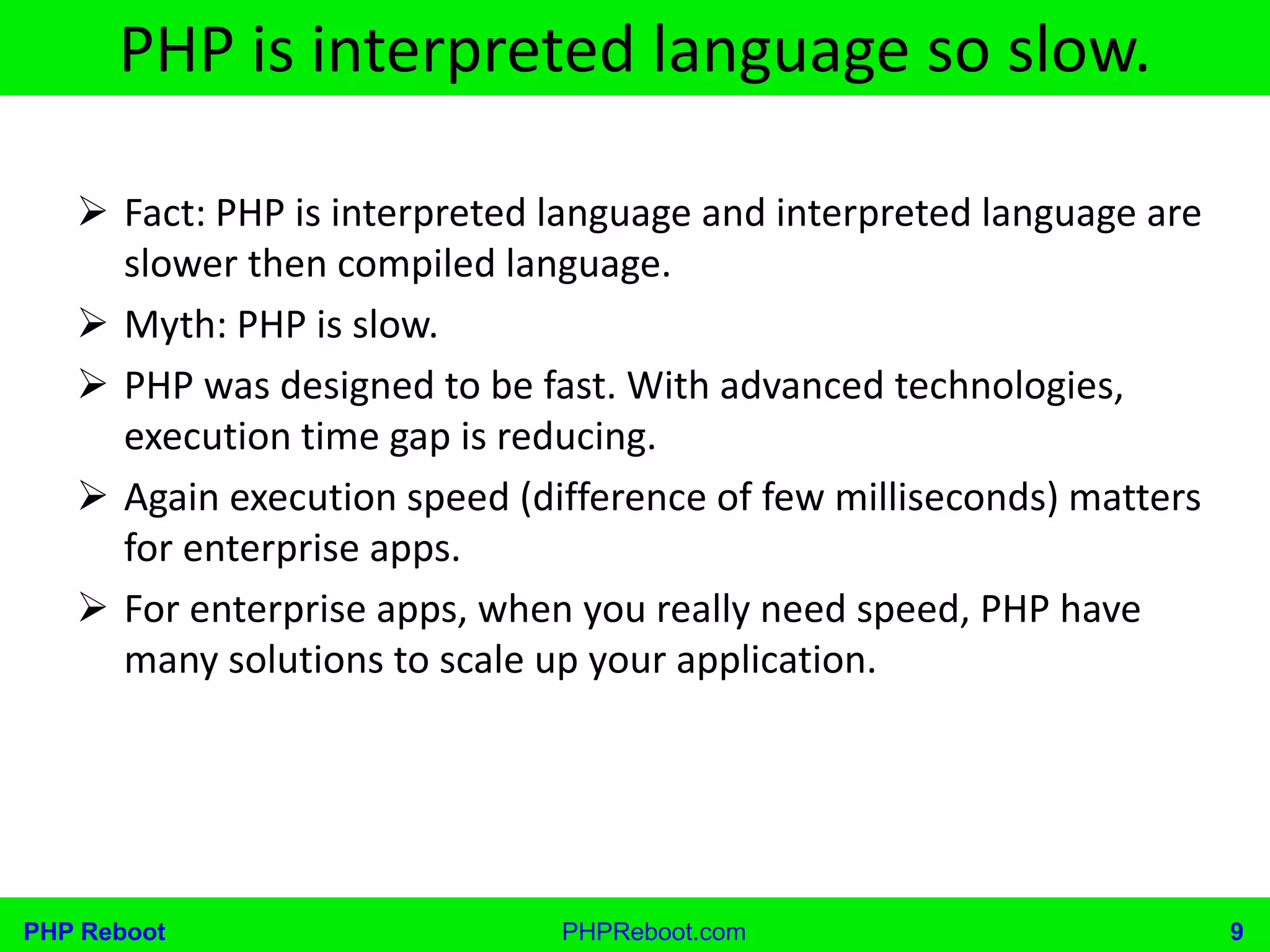 PHP is interpreted language so slow.

➢ Fact: PHP is interpreted language and interpreted language are slower then compiled language.

➢ Myth: PHP is slow.

➢ PHP was designed to be fast. With advanced technologies, execution time gap is reducing.

➢ Again execution speed (difference of few milliseconds) matters for enterprise apps.

➢ For enterprise apps, when you really need speed, PHP have many solutions to scale up your application.

PHP Reboot PHPReboot.com 9